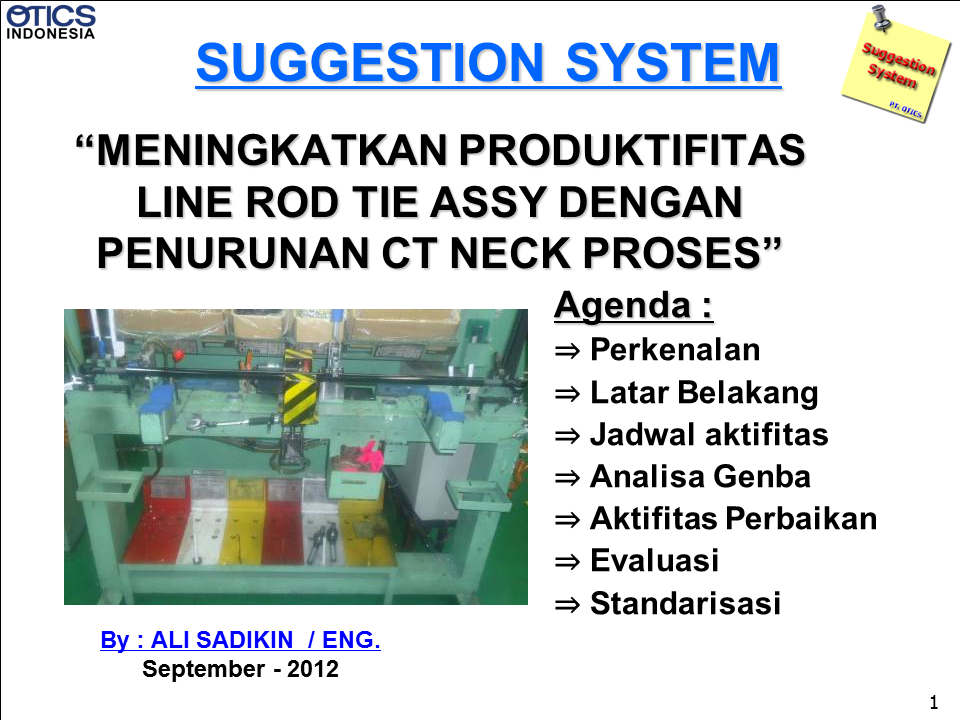 OTICS
INDONESIA

SUGGESTION SYSTEM

Suggestion System
PT. OTICS

“MENINGKATKAN PRODUKTIFITAS LINE ROD TIE ASSY DENGAN PENURUNAN CT NECK PROSES”

Agenda :
⇒ Perkenalan
⇒ Latar Belakang
⇒ Jadwal aktifitas
⇒ Analisa Genba
⇒ Aktifitas Perbaikan
⇒ Evaluasi
⇒ Standarisasi

By : ALI SADIKIN / ENG.
September - 2012

1